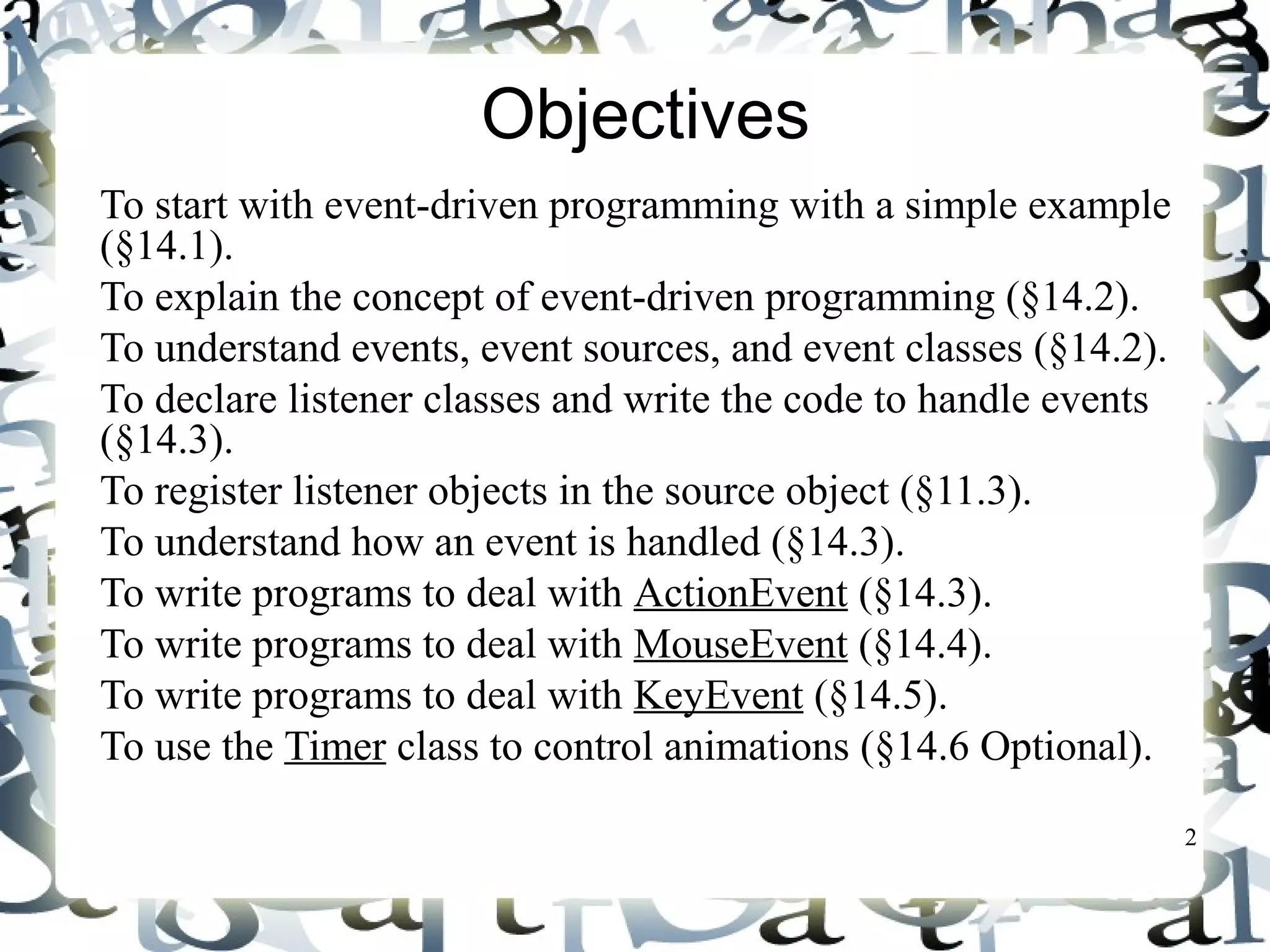 Objectives

To start with event-driven programming with a simple example (§14.1).

To explain the concept of event-driven programming (§14.2).

To understand events, event sources, and event classes (§14.2).

To declare listener classes and write the code to handle events (§14.3).

To register listener objects in the source object (§11.3).

To understand how an event is handled (§14.3).

To write programs to deal with ActionEvent (§14.3).

To write programs to deal with MouseEvent (§14.4).

To write programs to deal with KeyEvent (§14.5).

To use the Timer class to control animations (§14.6 Optional).

2